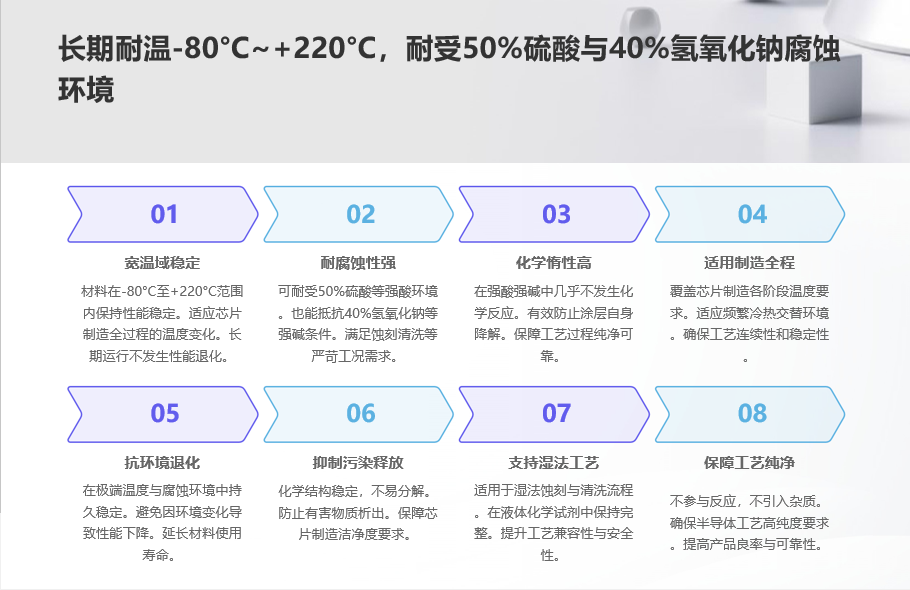 长期耐温-80°C～+220°C，耐受50%硫酸与40%氢氧化钠腐蚀环境

01

宽温域稳定

材料在-80°C至+220°C范围内保持性能稳定。适应芯片制造全过程的温度变化。长期运行不发生性能退化。

02

耐腐蚀性强

可耐受50%硫酸等强酸环境。也能抵抗40%氢氧化钠等强碱条件。满足蚀刻清洗等严苛工况需求。

03

化学惰性高

在强酸强碱中几乎不发生化学反应。有效防止涂层自身降解。保障工艺过程纯净可靠。

04

适用制造全程

覆盖芯片制造各阶段温度要求。适应频繁冷热交替环境。确保工艺连续性和稳定性。

05

抗环境退化

在极端温度与腐蚀环境中持久稳定。避免因环境变化导致性能下降。延长材料使用寿命。

06

抑制污染释放

化学结构稳定，不易分解。防止有害物质析出。保障芯片制造洁净度要求。

07

支持湿法工艺

适用于湿法蚀刻与清洗流程。在液体化学试剂中保持完整。提升工艺兼容性与安全性。

08

保障工艺纯净

不参与反应，不引入杂质。确保半导体工艺高纯度要求。提高产品良率与可靠性。